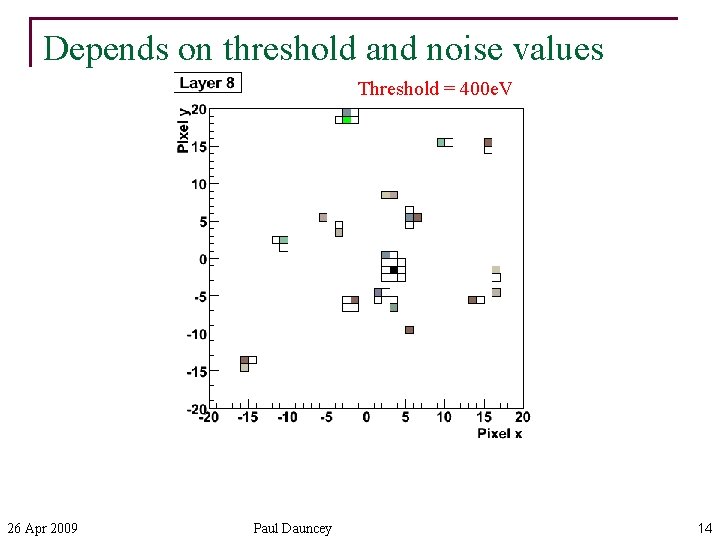 Depends on threshold and noise values

Layer 8

Threshold = 400eV

Pixel y

20
15
10
5
0
-5
-10
-15
-20

-20 -15 -10 -5 0 5 10 15 20

Pixel x

26 Apr 2009

Paul Dauncey

14